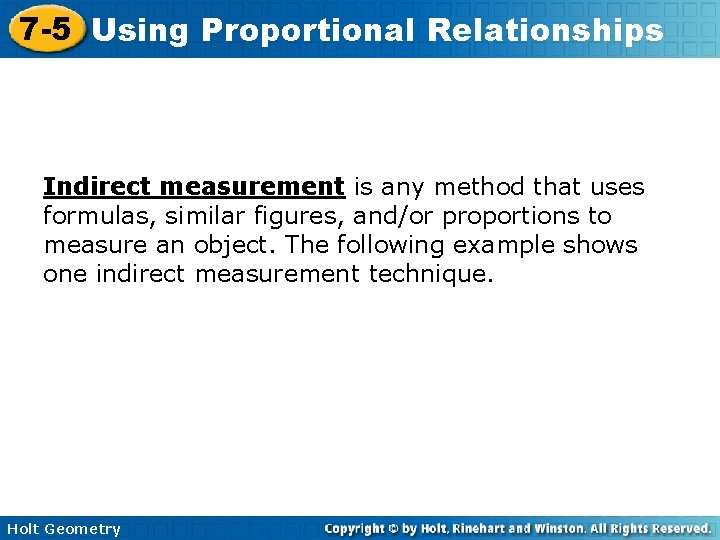 7-5 Using Proportional Relationships

Indirect measurement is any method that uses formulas, similar figures, and/or proportions to measure an object. The following example shows one indirect measurement technique.

Holt Geometry

Copyright © by Holt, Rinehart and Winston. All Rights Reserved.